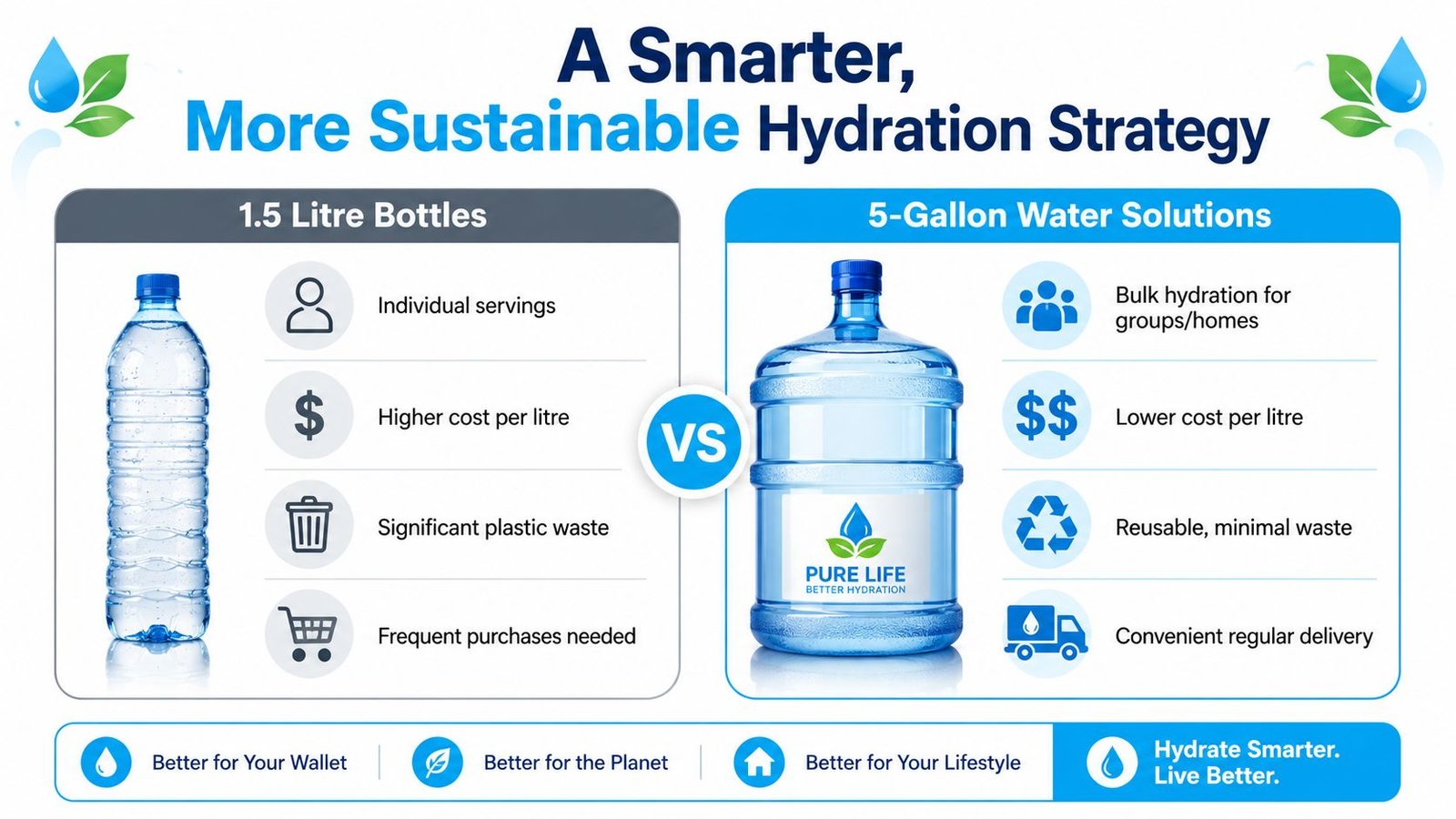 A Smarter,
More Sustainable Hydration Strategy

1.5 Litre Bottles

Individual servings

$

Higher cost per litre

Significant plastic waste

Frequent purchases needed

VS

5-Gallon Water Solutions

PURE LIFE
BETTER HYDRATION

Bulk hydration for groups/homes

$$

Lower cost per litre

Reusable, minimal waste

Convenient regular delivery

Better for Your Wallet

Better for the Planet

Better for Your Lifestyle

Hydrate Smarter.
Live Better.